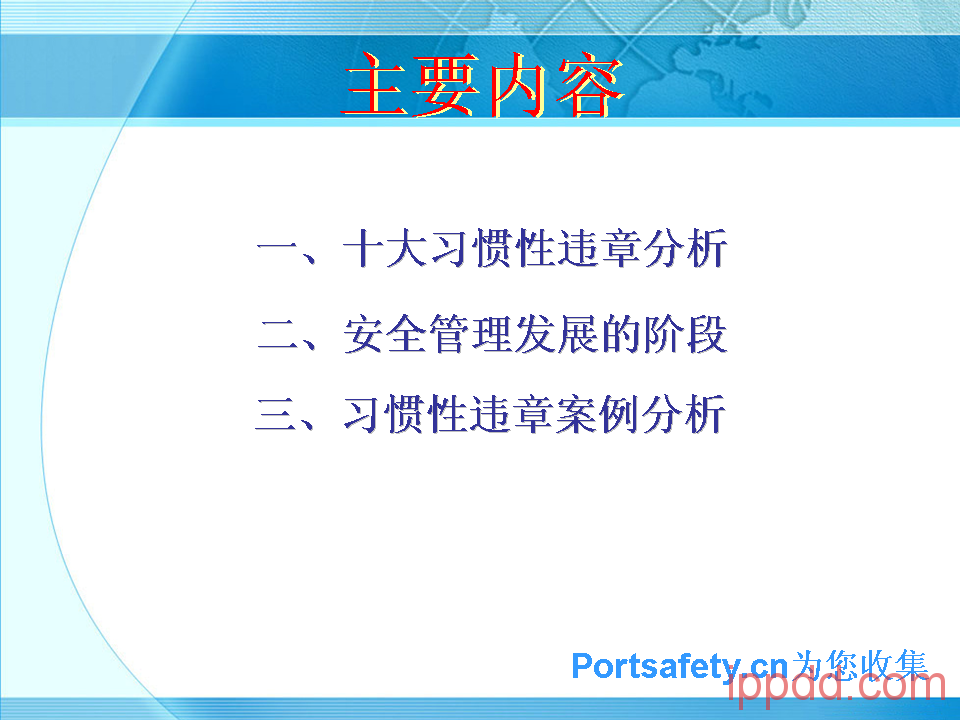 主要内容

一、十大习惯性违章分析

二、安全管理发展的阶段

三、习惯性违章案例分析

Portsafety.cn为您收集

ippdd.com